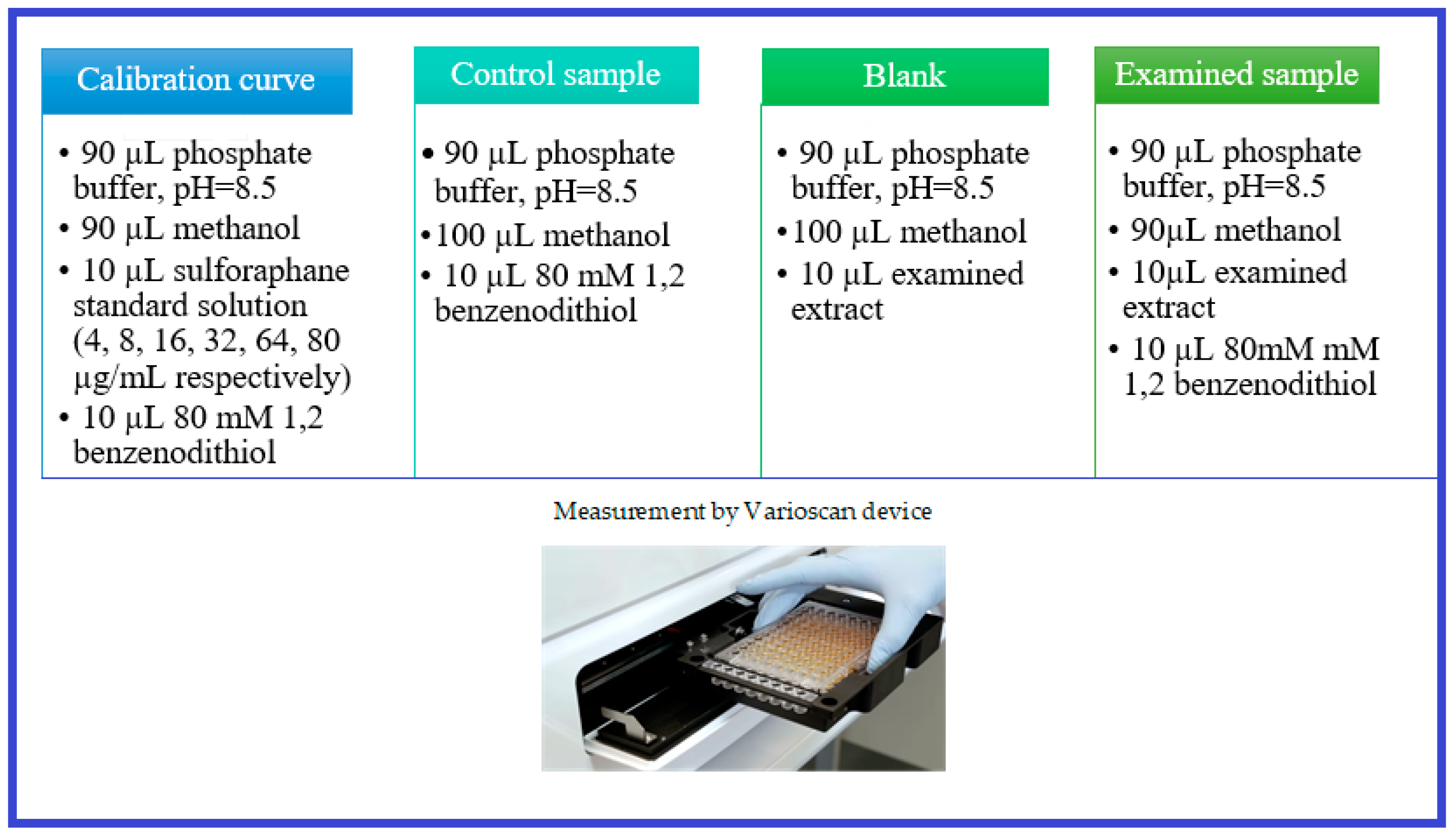 Calibration curve

• 90 µL phosphate buffer, pH=8.5
• 90 µL methanol
• 10 µL sulforaphane standard solution (4, 8, 16, 32, 64, 80 µg/mL respectively)
• 10 µL 80 mM 1,2 benzenodithiol

Control sample

• 90 µL phosphate buffer, pH=8.5
• 100 µL methanol
• 10 µL 80 mM 1,2 benzenodithiol

Blank

• 90 µL phosphate buffer, pH=8.5
• 100 µL methanol
• 10 µL examined extract

Examined sample

• 90 µL phosphate buffer, pH=8.5
• 90µL methanol
• 10µL examined extract
• 10 µL 80mM mM 1,2 benzenodithiol

Measurement by Varioscan device